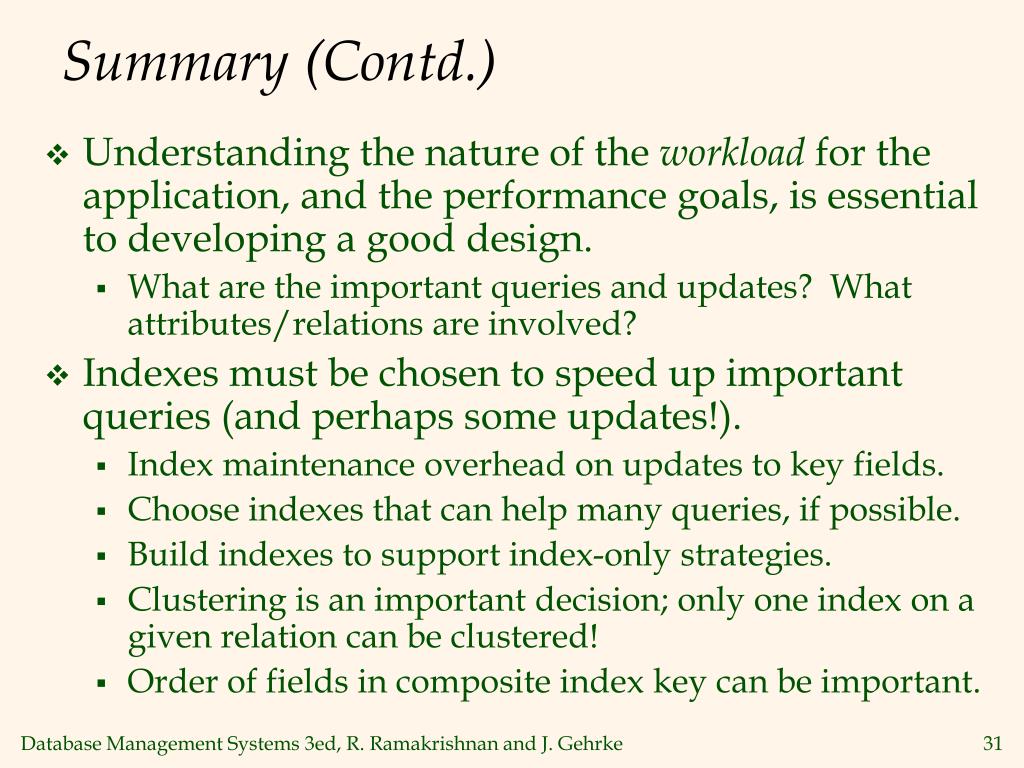 Summary (Contd.)

❖ Understanding the nature of the workload for the application, and the performance goals, is essential to developing a good design.
▪ What are the important queries and updates? What attributes/relations are involved?

❖ Indexes must be chosen to speed up important queries (and perhaps some updates!).
▪ Index maintenance overhead on updates to key fields.
▪ Choose indexes that can help many queries, if possible.
▪ Build indexes to support index-only strategies.
▪ Clustering is an important decision; only one index on a given relation can be clustered!
▪ Order of fields in composite index key can be important.

Database Management Systems 3ed, R. Ramakrishnan and J. Gehrke

31